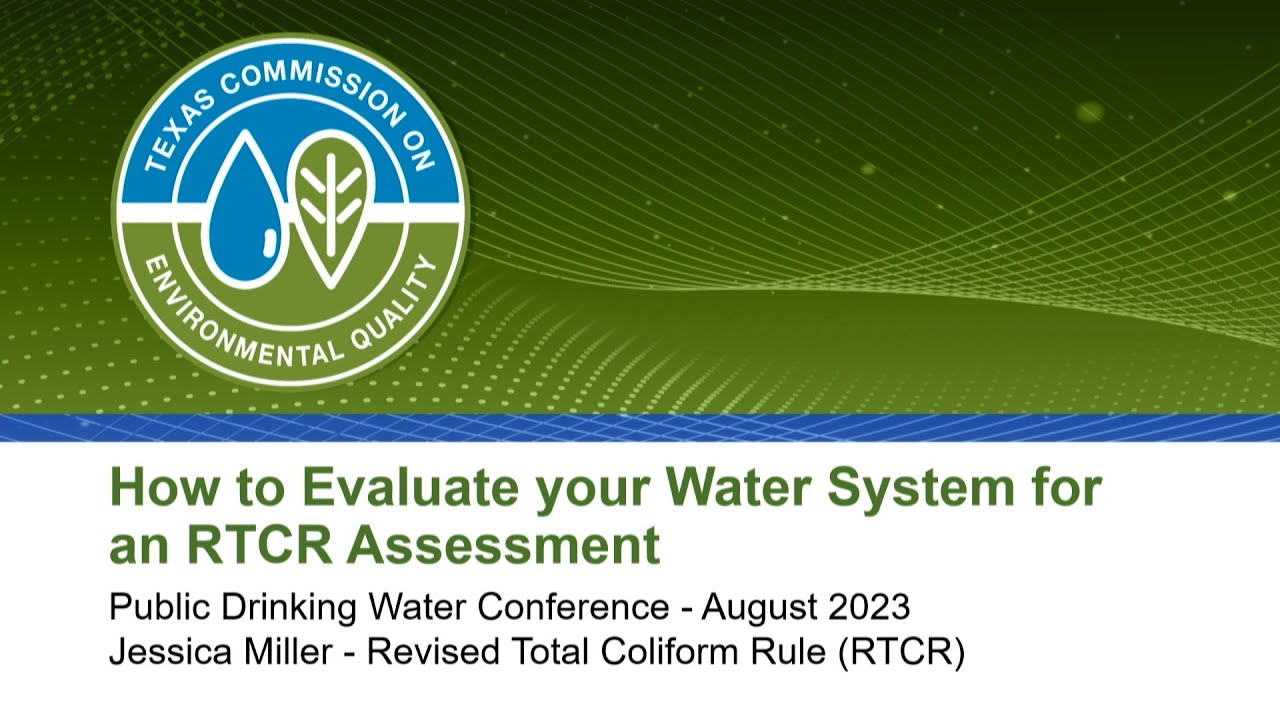 TEXAS COMMISSION ON ENVIRONMENTAL QUALITY

How to Evaluate your Water System for an RTCR Assessment

Public Drinking Water Conference - August 2023
Jessica Miller - Revised Total Coliform Rule (RTCR)